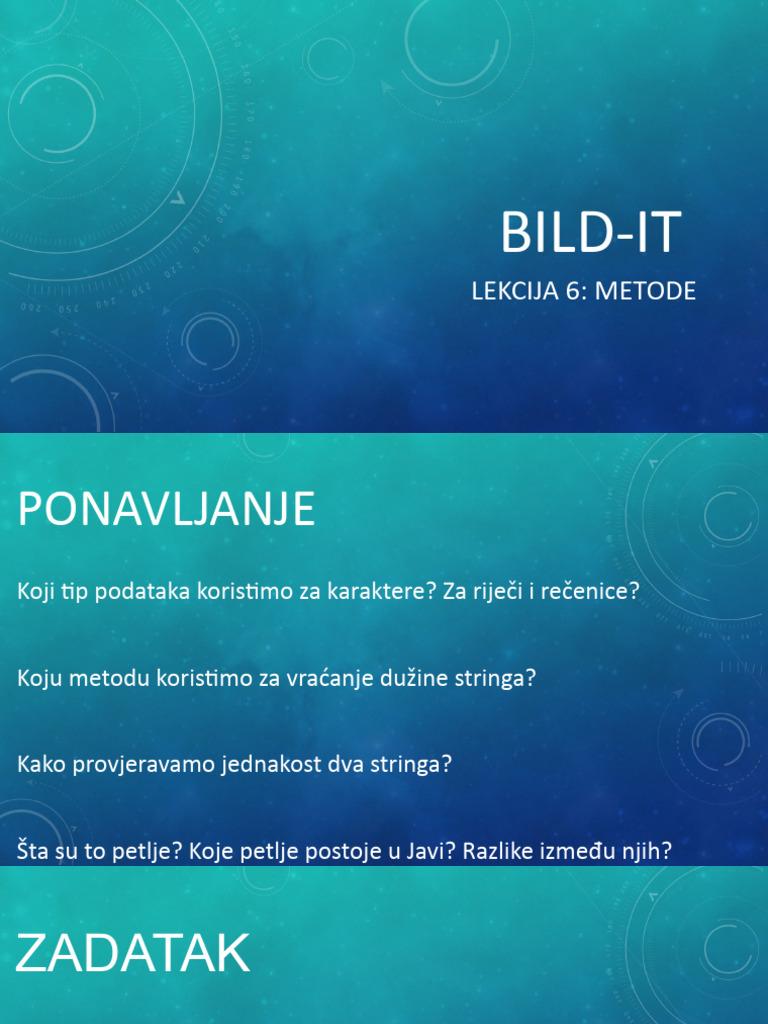 BILD-IT

LEKCIJA 6: METODE

PONAVLJANJE

Koji tip podataka koristimo za karaktere? Za riječi i rečenice?

Koju metodu koristimo za vraćanje dužine stringa?

Kako provjeravamo jednakost dva stringa?

Šta su to petlje? Koje petlje postoje u Javi? Razlike između njih?

ZADATAK